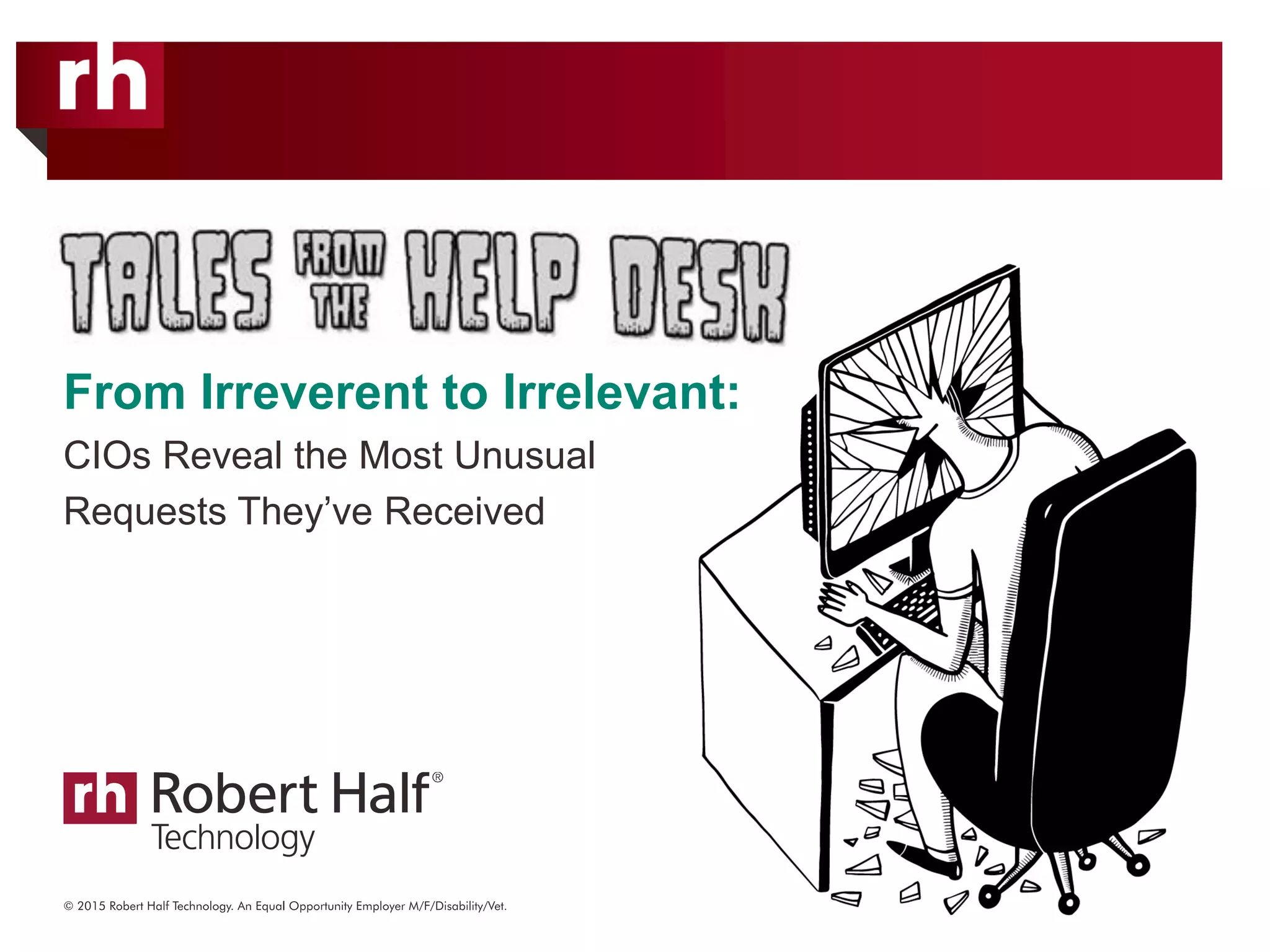 rh

TALES FROM THE HELP DESK

From Irreverent to Irrelevant:

CIOs Reveal the Most Unusual Requests They've Received

rh Robert Half®
Technology

© 2015 Robert Half Technology. An Equal Opportunity Employer M/F/Disability/Vet.